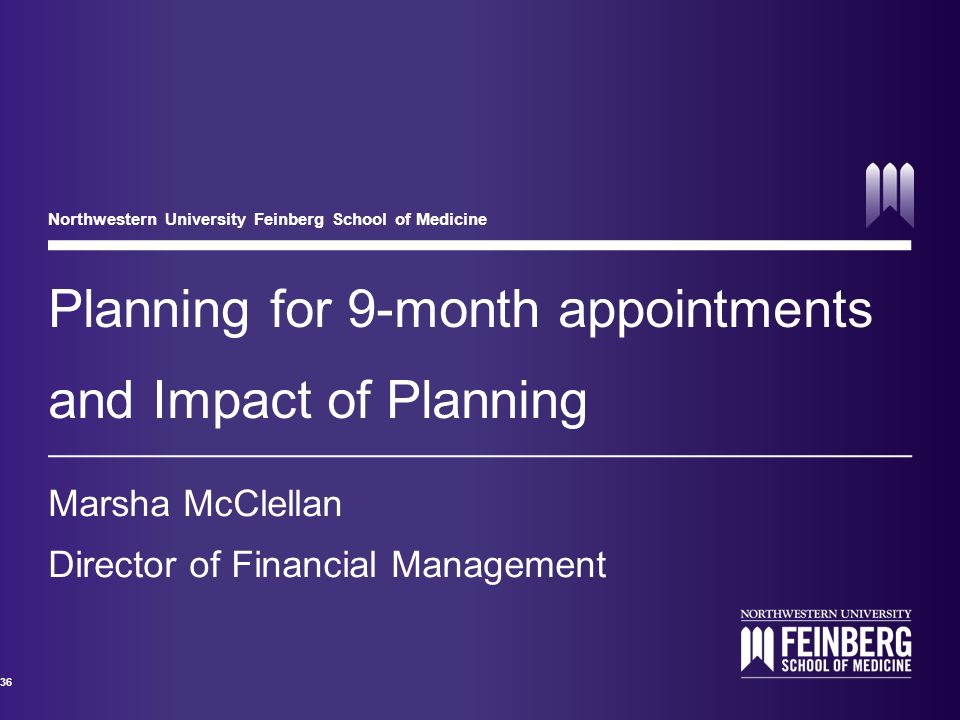 Northwestern University Feinberg School of Medicine

Planning for 9-month appointments and Impact of Planning

Marsha McClellan

Director of Financial Management

NORTHWESTERN UNIVERSITY
FEINBERG
SCHOOL OF MEDICINE

36